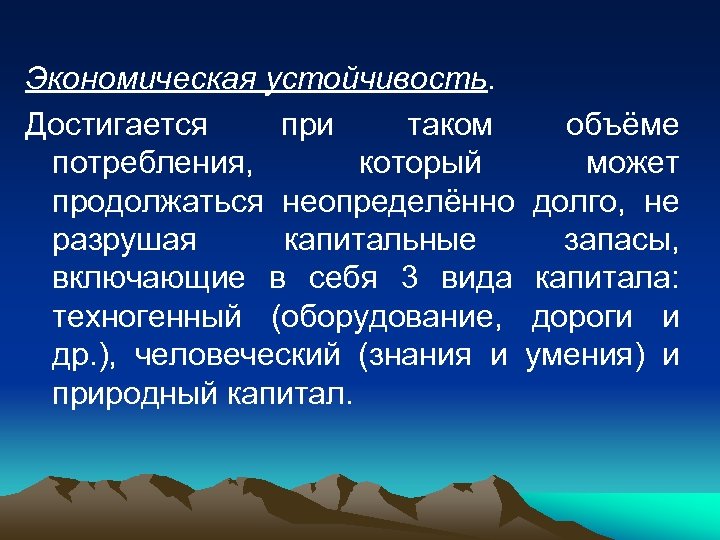 Экономическая устойчивость.

Достигается при таком объёме потребления, который может продолжаться неопределённо долго, не разрушая капитальные запасы, включающие в себя 3 вида капитала: техногенный (оборудование, дороги и др.), человеческий (знания и умения) и природный капитал.